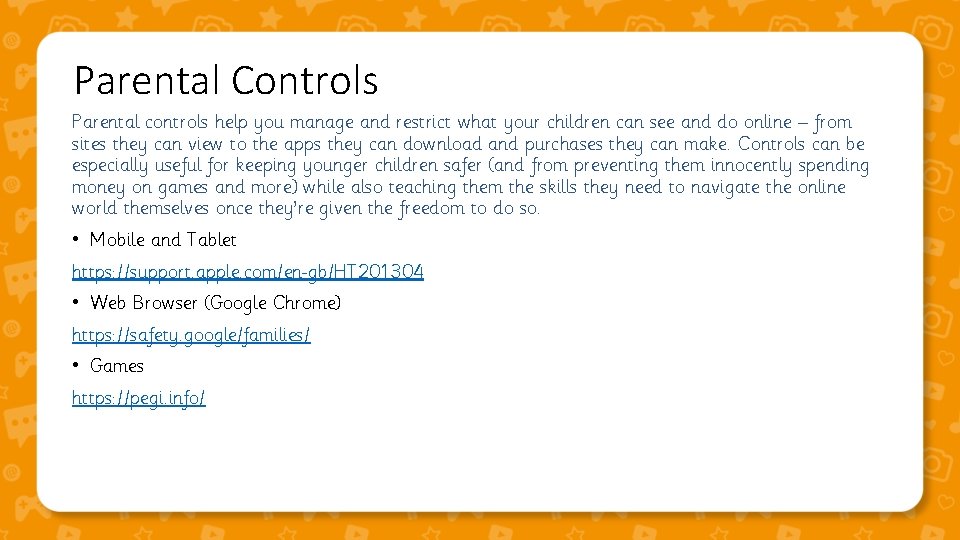 Parental Controls

Parental controls help you manage and restrict what your children can see and do online – from sites they can view to the apps they can download and purchases they can make. Controls can be especially useful for keeping younger children safer (and from preventing them innocently spending money on games and more) while also teaching them the skills they need to navigate the online world themselves once they're given the freedom to do so.

• Mobile and Tablet

https://support.apple.com/en-gb/HT201304

• Web Browser (Google Chrome)

https://safety.google/families/

• Games

https://pegi.info/